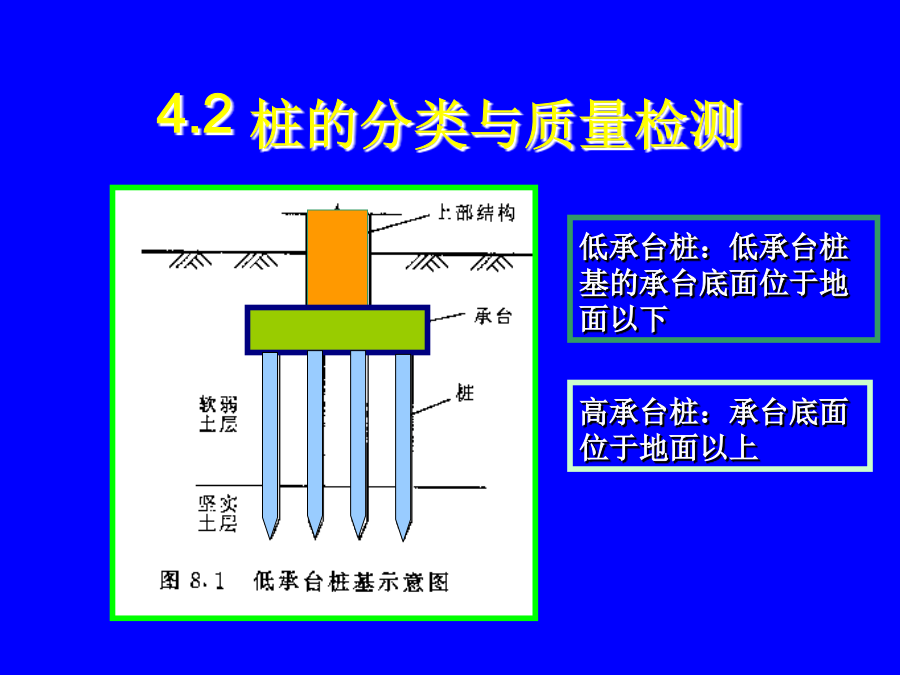 4.2 桩的分类与质量检测

上部结构

承台

桩

软弱土层

坚实土层

图 8.1 低承台桩基示意图

低承台桩：低承台桩基的承台底面位于地面以下

高承台桩：承台底面位于地面以上